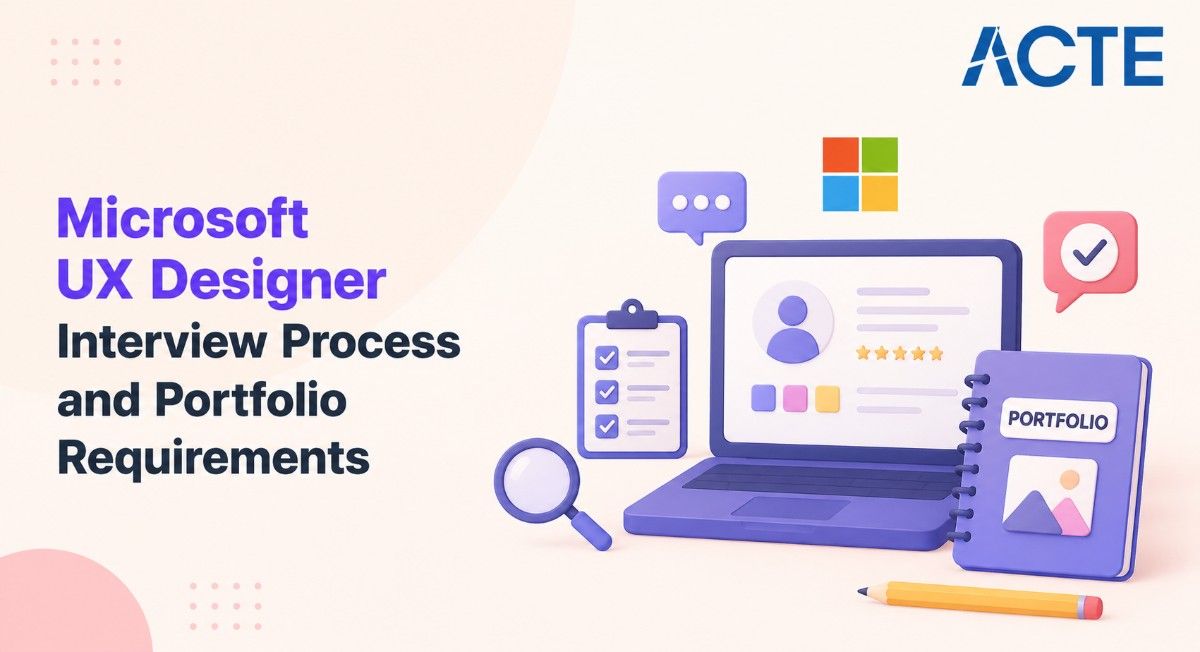 ACTE

Microsoft UX Designer Interview Process and Portfolio Requirements

PORTFOLIO